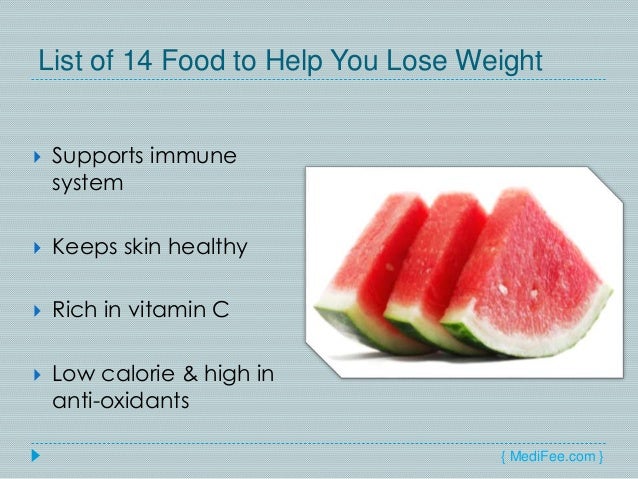 List of 14 Food to Help You Lose Weight

Supports immune system

Keeps skin healthy

Rich in vitamin C

Low calorie & high in anti-oxidants

{ MediFee.com }